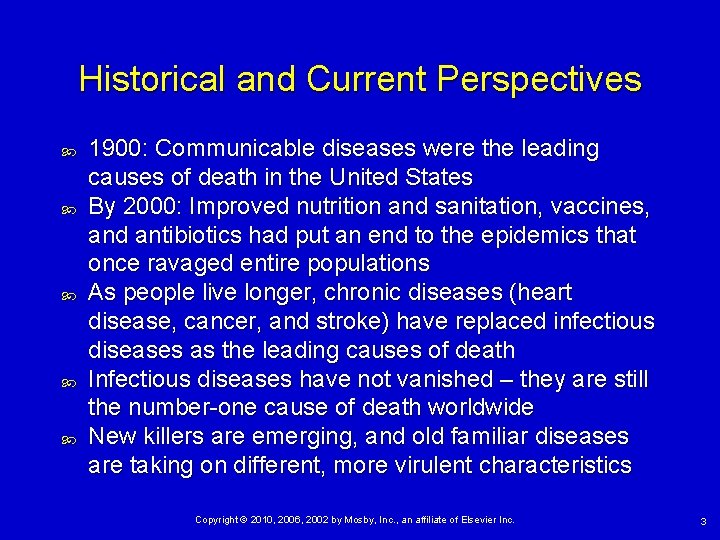 Historical and Current Perspectives

1900: Communicable diseases were the leading causes of death in the United States

By 2000: Improved nutrition and sanitation, vaccines, and antibiotics had put an end to the epidemics that once ravaged entire populations

As people live longer, chronic diseases (heart disease, cancer, and stroke) have replaced infectious diseases as the leading causes of death

Infectious diseases have not vanished – they are still the number-one cause of death worldwide

New killers are emerging, and old familiar diseases are taking on different, more virulent characteristics

Copyright © 2010, 2006, 2002 by Mosby, Inc., an affiliate of Elsevier Inc.

3